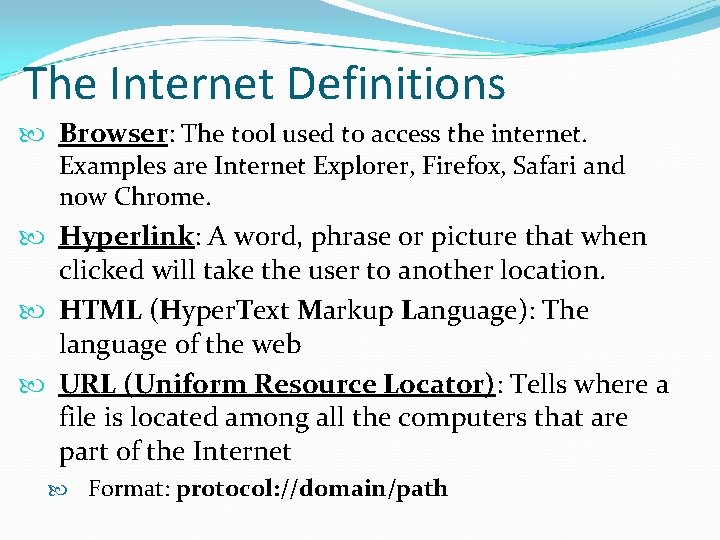 The Internet Definitions

Browser: The tool used to access the internet. Examples are Internet Explorer, Firefox, Safari and now Chrome.

Hyperlink: A word, phrase or picture that when clicked will take the user to another location.

HTML (HyperText Markup Language): The language of the web

URL (Uniform Resource Locator): Tells where a file is located among all the computers that are part of the Internet

Format: protocol://domain/path